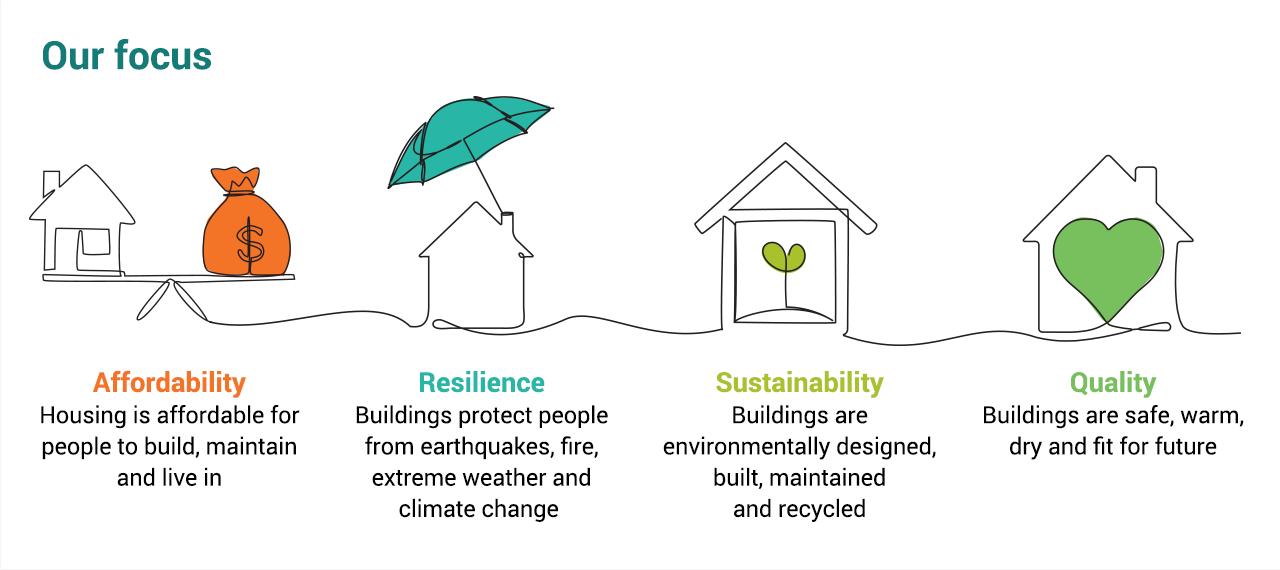 Our focus

$

Affordability
Housing is affordable for people to build, maintain and live in

Resilience
Buildings protect people from earthquakes, fire, extreme weather and climate change

Sustainability
Buildings are environmentally designed, built, maintained and recycled

Quality
Buildings are safe, warm, dry and fit for future